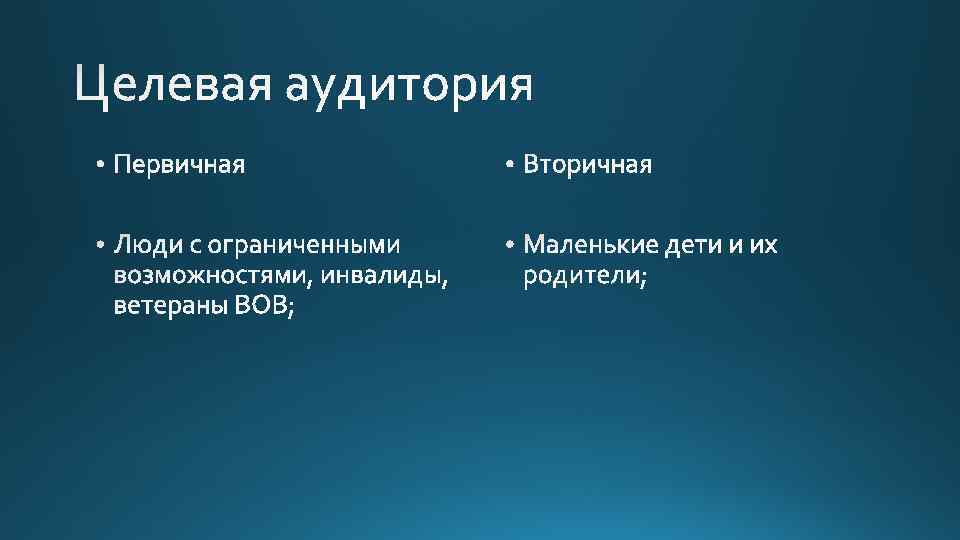 Целевая аудитория

• Первичная

• Люди с ограниченными возможностями, инвалиды, ветераны ВОВ;

• Вторичная

• Маленькие дети и их родители;